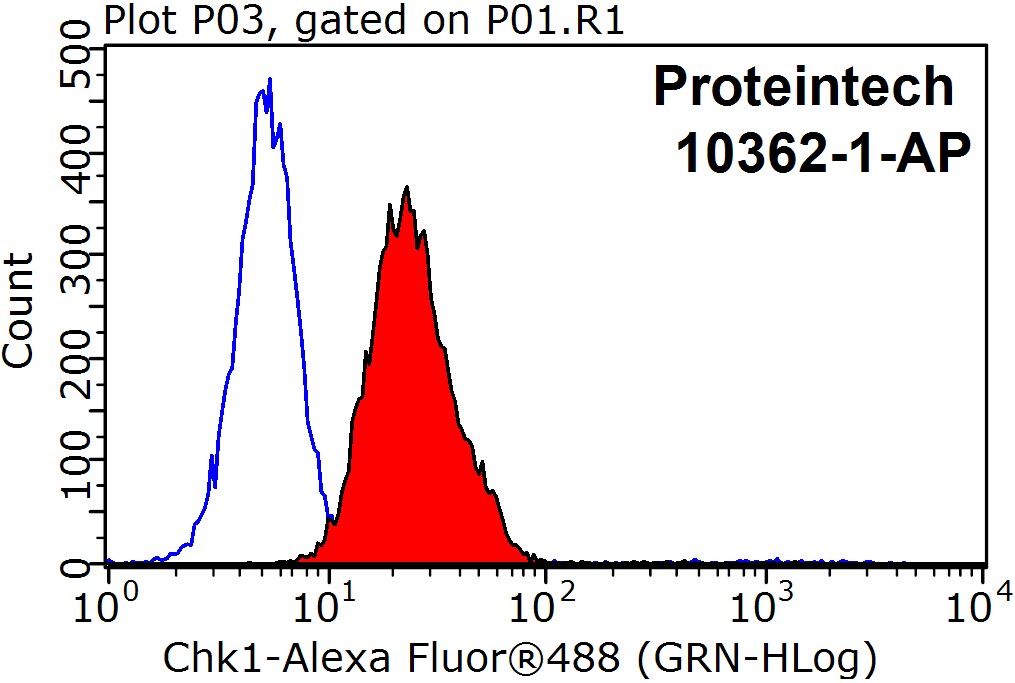 Plot P03, gated on P01.R1

Proteintech
10362-1-AP

Count

500
400
300
200
100
0

$10^0$
$10^1$
$10^2$
$10^3$
$10^4$

Chk1-Alexa Fluor®488 (GRN-HLog)